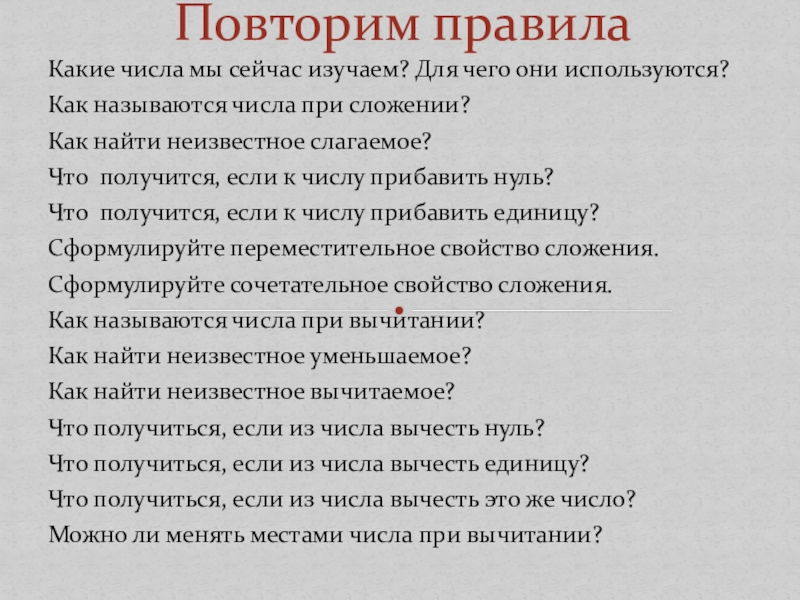 Повторим правила

Какие числа мы сейчас изучаем? Для чего они используются?
Как называются числа при сложении?
Как найти неизвестное слагаемое?
Что получится, если к числу прибавить нуль?
Что получится, если к числу прибавить единицу?
Сформулируйте переместительное свойство сложения.
Сформулируйте сочетательное свойство сложения.
Как называются числа при вычитании?
Как найти неизвестное уменьшаемое?
Как найти неизвестное вычитаемое?
Что получиться, если из числа вычесть нуль?
Что получиться, если из числа вычесть единицу?
Что получиться, если из числа вычесть это же число?
Можно ли менять местами числа при вычитании?